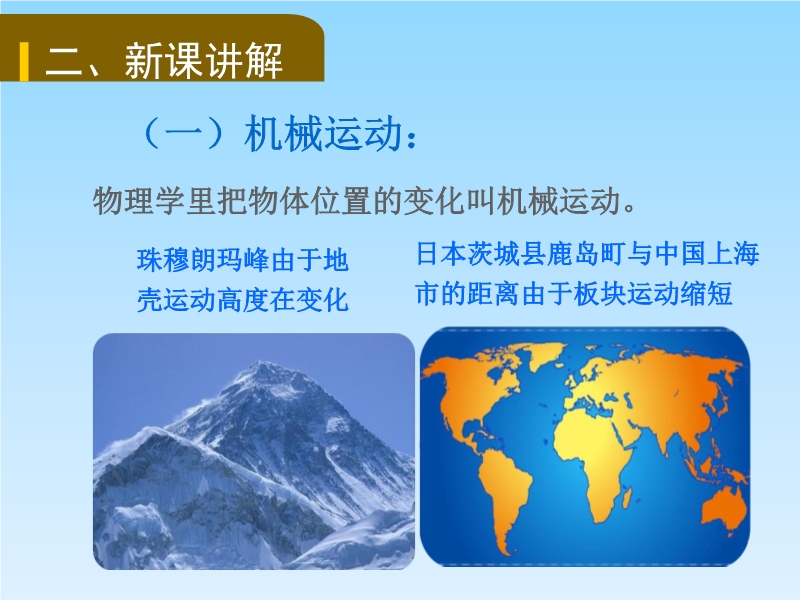 二、新课讲解

（一）机械运动：

物理学里把物体位置的变化叫机械运动。

珠穆朗玛峰由于地壳运动高度在变化

日本茨城县鹿岛町与中国上海市的距离由于板块运动缩短